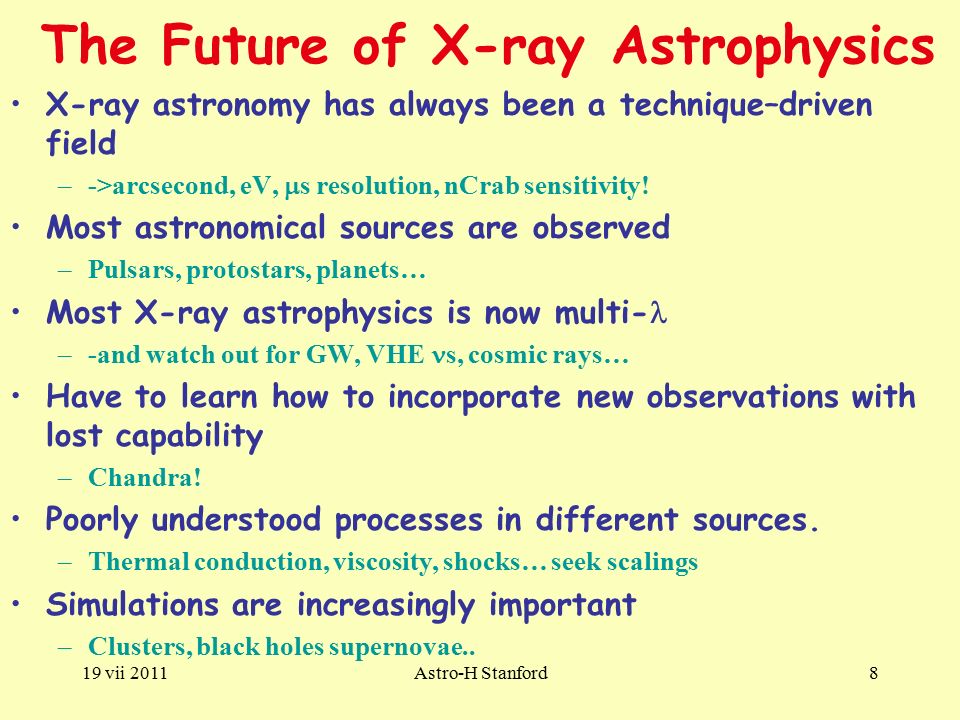 The Future of X-ray Astrophysics

• X-ray astronomy has always been a technique–driven field
– ->arcsecond, eV, $\mu$s resolution, nCrab sensitivity!
• Most astronomical sources are observed
– Pulsars, protostars, planets…
• Most X-ray astrophysics is now multi-$\lambda$
– -and watch out for GW, VHE $\nu$s, cosmic rays…
• Have to learn how to incorporate new observations with lost capability
– Chandra!
• Poorly understood processes in different sources.
– Thermal conduction, viscosity, shocks… seek scalings
• Simulations are increasingly important
– Clusters, black holes supernovae..

19 vii 2011 Astro-H Stanford 8